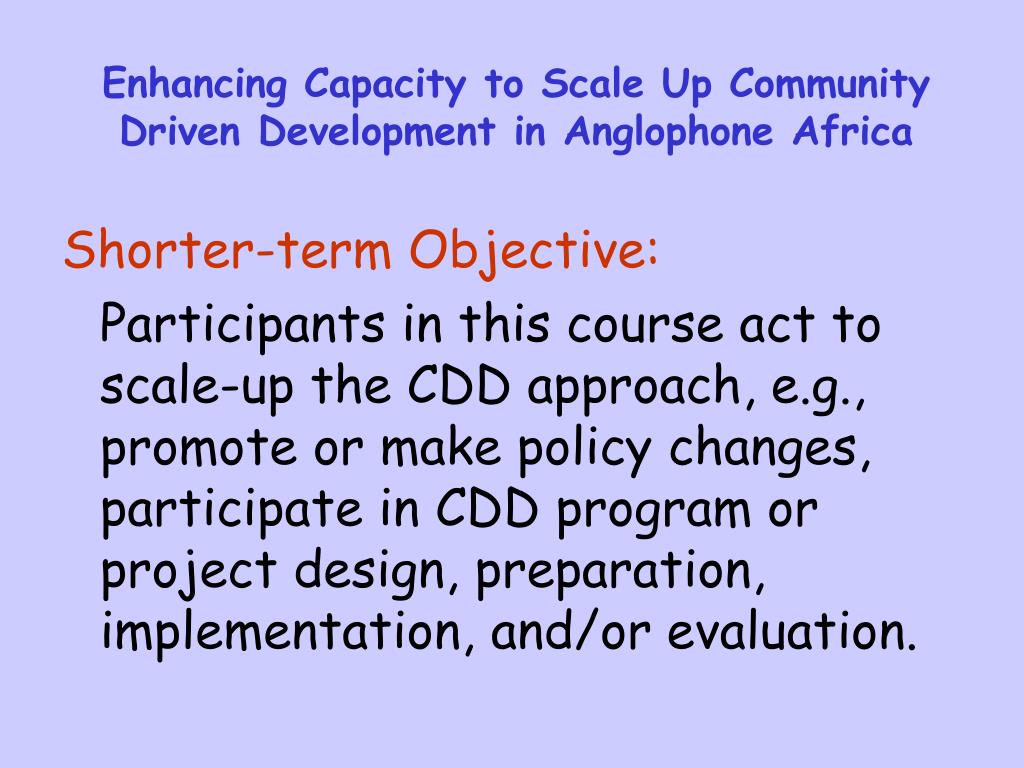 Enhancing Capacity to Scale Up Community Driven Development in Anglophone Africa

Shorter-term Objective:

Participants in this course act to scale-up the CDD approach, e.g., promote or make policy changes, participate in CDD program or project design, preparation, implementation, and/or evaluation.